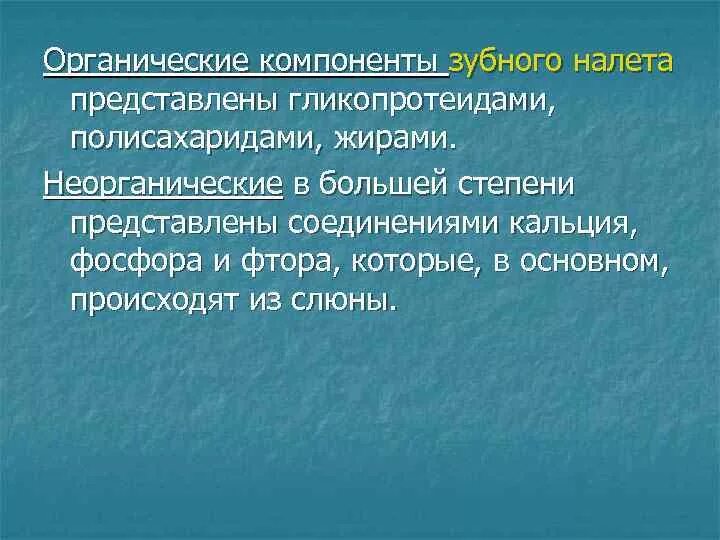 Органические компоненты зубного налета представлены гликопротеидами, полисахаридами, жирами.

Неорганические в большей степени представлены соединениями кальция, фосфора и фтора, которые, в основном, происходят из слюны.